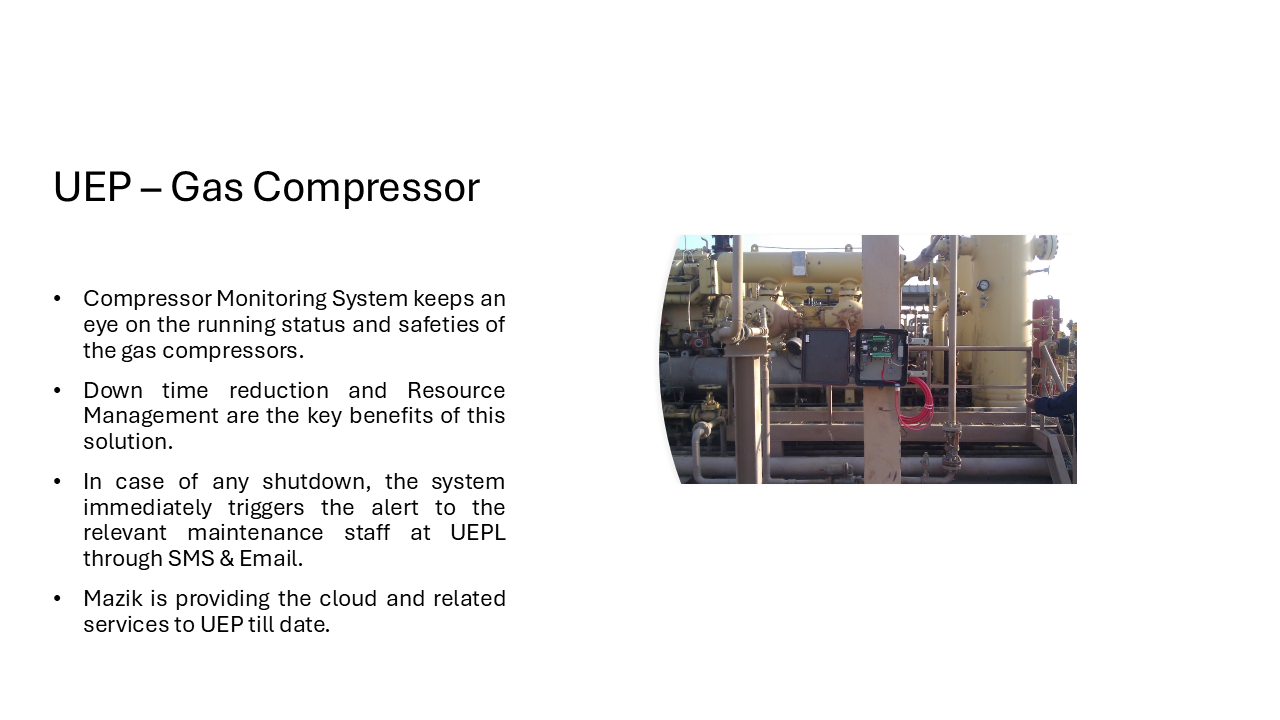 UEP – Gas Compressor

• Compressor Monitoring System keeps an eye on the running status and safeties of the gas compressors.

• Down time reduction and Resource Management are the key benefits of this solution.

• In case of any shutdown, the system immediately triggers the alert to the relevant maintenance staff at UEPL through SMS & Email.

• Mazik is providing the cloud and related services to UEP till date.